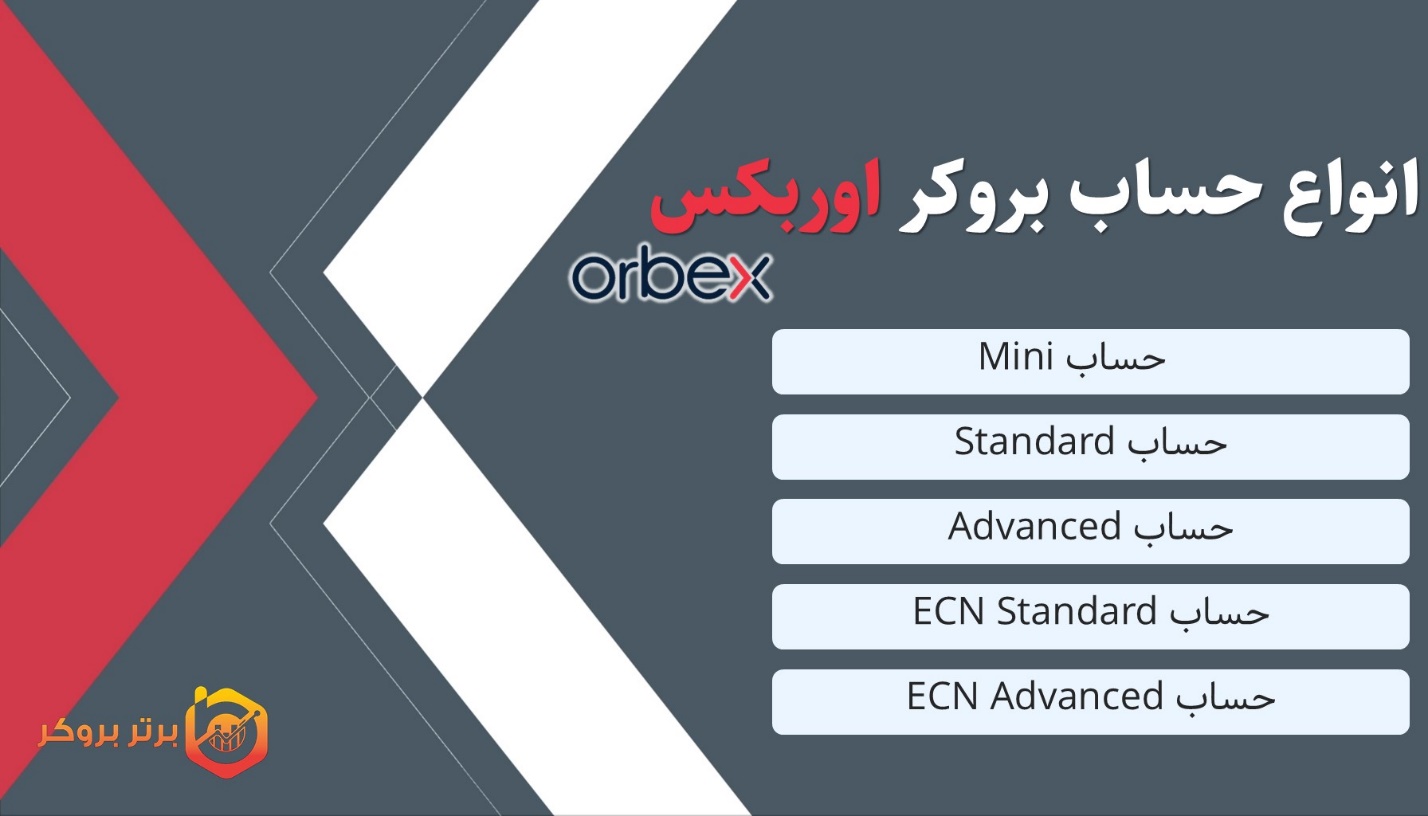 انواع حساب بروکر اوربکس

orbex

حساب Mini

حساب Standard

حساب Advanced

حساب ECN Standard

حساب ECN Advanced

برتر بروکر